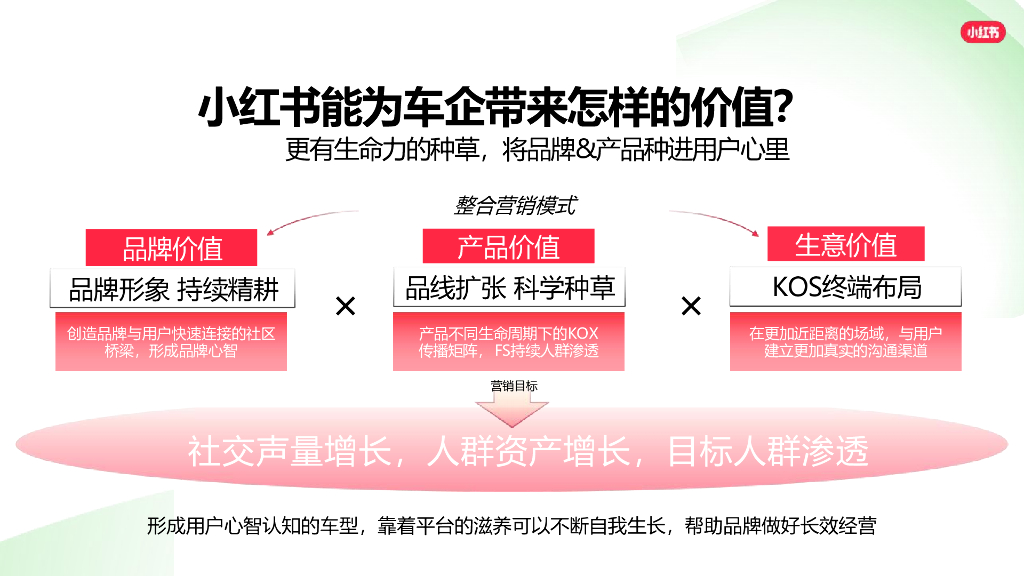 小红书

小红书能为车企带来怎样的价值?
更有生命力的种草，将品牌&产品种进用户心里

整合营销模式

品牌价值
品牌形象 持续精耕
创造品牌与用户快速连接的社区桥梁，形成品牌心智

×

产品价值
品线扩张 科学种草
产品不同生命周期下的KOX传播矩阵，FS持续人群渗透

×

生意价值
KOS终端布局
在更加近距离的场域，与用户建立更加真实的沟通渠道

营销目标

社交声量增长，人群资产增长，目标人群渗透

形成用户心智认知的车型，靠着平台的滋养可以不断自我生长，帮助品牌做好长效经营